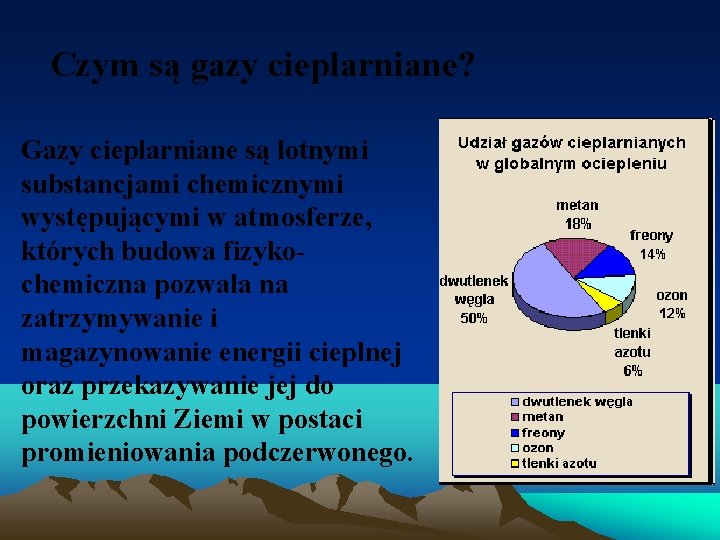 Czym są gazy cieplarniane?

Gazy cieplarniane są lotnymi substancjami chemicznymi występującymi w atmosferze, których budowa fizyko-chemiczna pozwala na zatrzymywanie i magazynowanie energii cieplnej oraz przekazywanie jej do powierzchni Ziemi w postaci promieniowania podczerwonego.

Udział gazów cieplarnianych w globalnym ociepleniu

metan 18%
freony 14%
ozon 12%
tlenki azotu 6%
dwutlenek węgla 50%

dwutlenek węgla
metan
freony
ozon
tlenki azotu